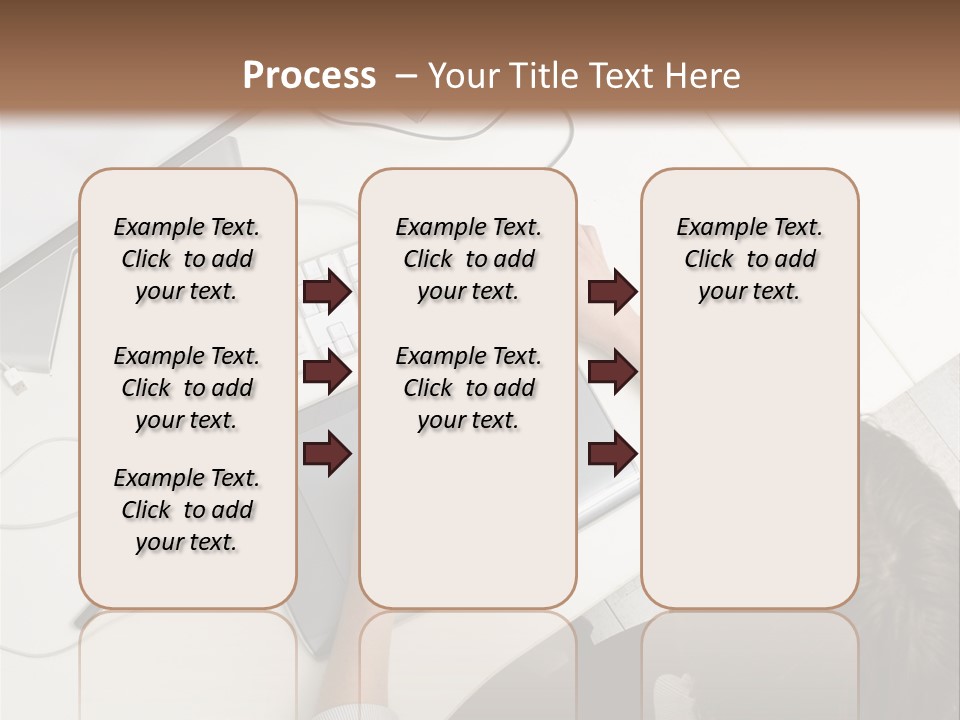 Process – Your Title Text Here

Example Text. Click to add your text.

Example Text. Click to add your text.

Example Text. Click to add your text.

Example Text. Click to add your text.

Example Text. Click to add your text.

Example Text. Click to add your text.